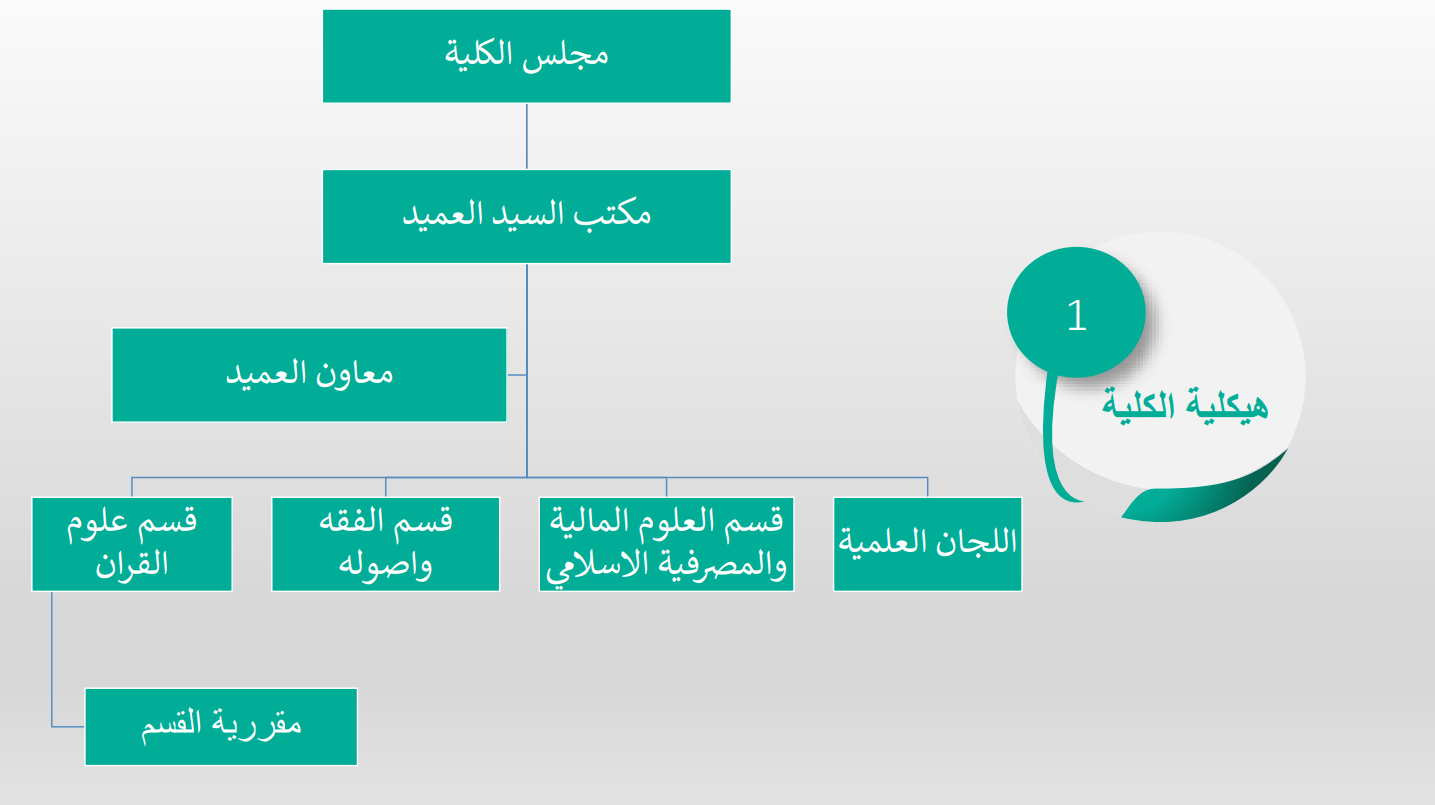 1
هيكلية الكلية

مجلس الكلية

مكتب السيد العميد

معاون العميد

اللجان العلمية

قسم العلوم المالية والمصرفية الاسلامي

قسم الفقه واصوله

قسم علوم القران

مقررية القسم